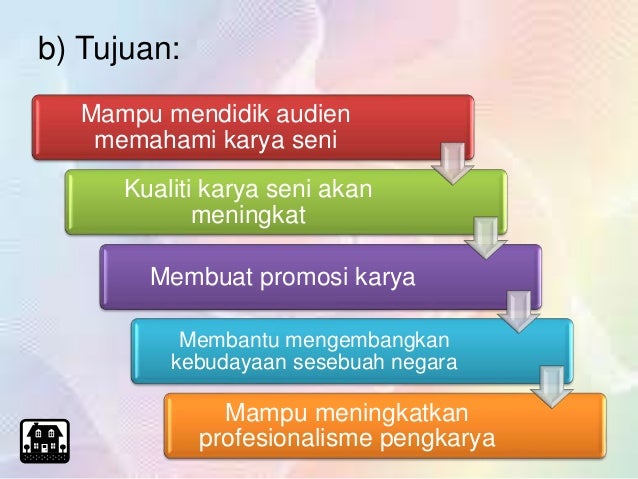 b) Tujuan:

Mampu mendidik audien memahami karya seni

Kualiti karya seni akan meningkat

Membuat promosi karya

Membantu mengembangkan kebudayaan sesebuah negara

Mampu meningkatkan profesionalisme pengkarya